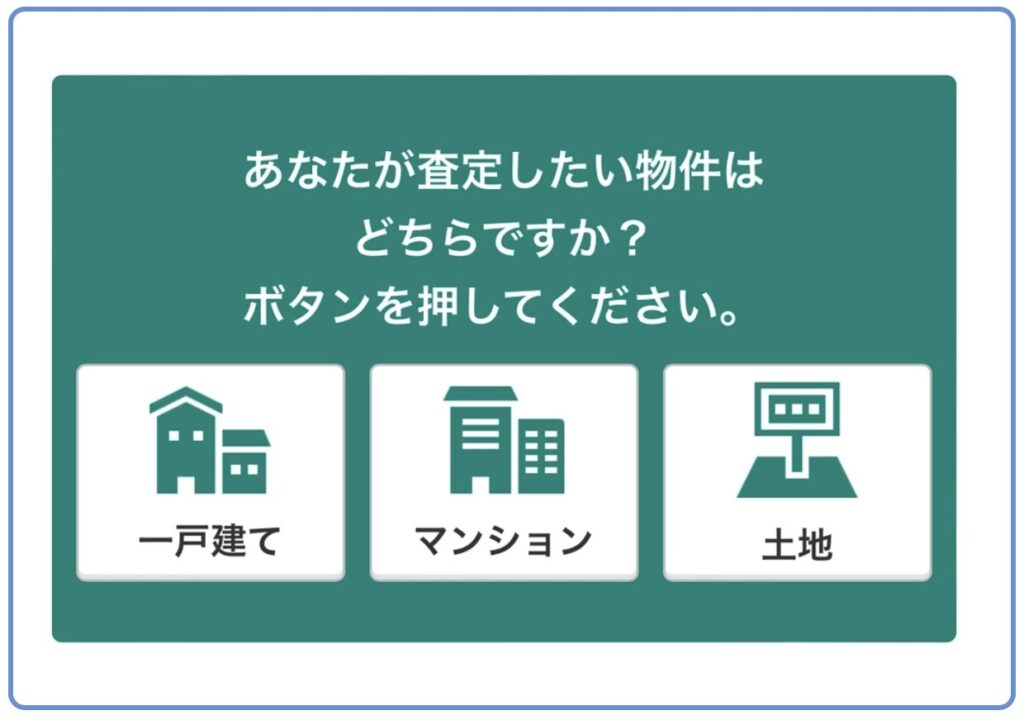 あなたが査定したい物件は
どちらですか？
ボタンを押してください。

一戸建て

マンション

土地